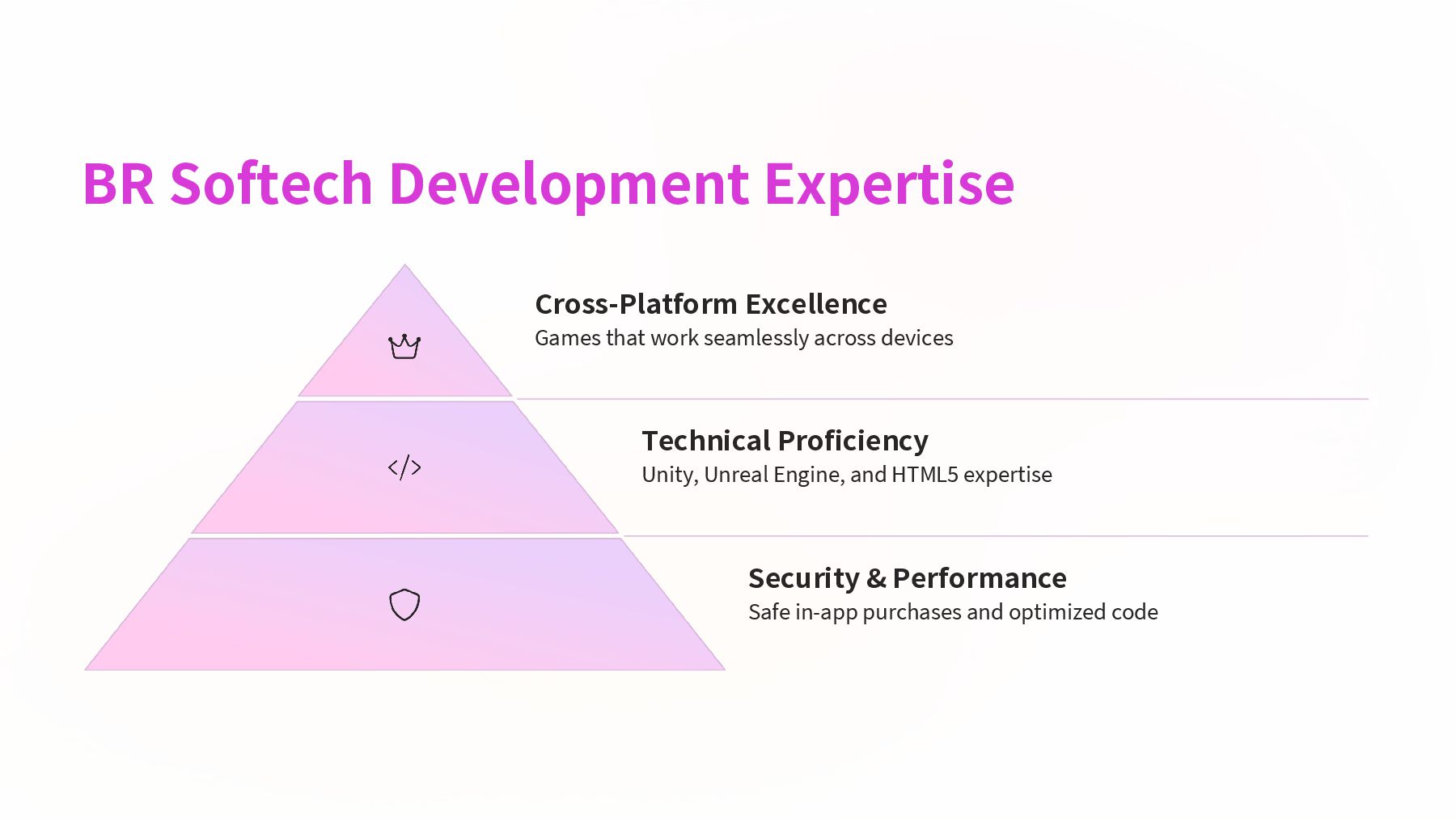 BR Softech Development Expertise

Cross-Platform Excellence
Games that work seamlessly across devices

Technical Proficiency
Unity, Unreal Engine, and HTML5 expertise

Security & Performance
Safe in-app purchases and optimized code